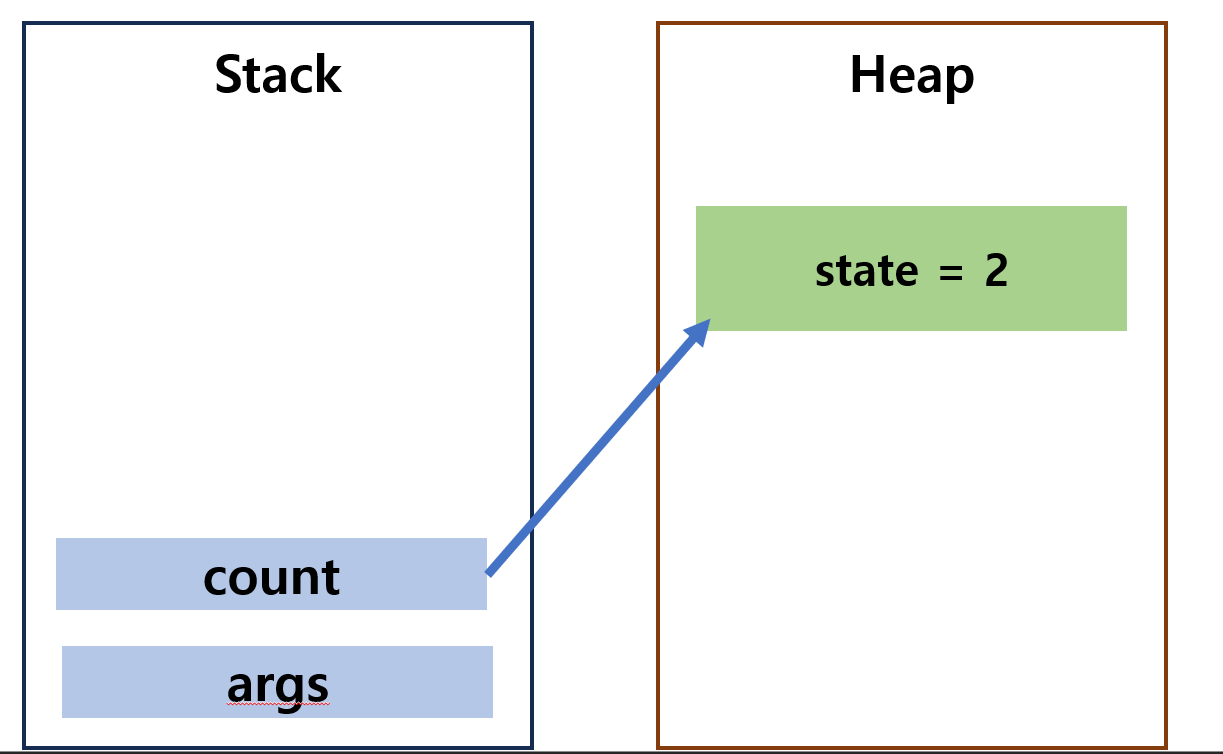 Stack

count

args

Heap

state = 2